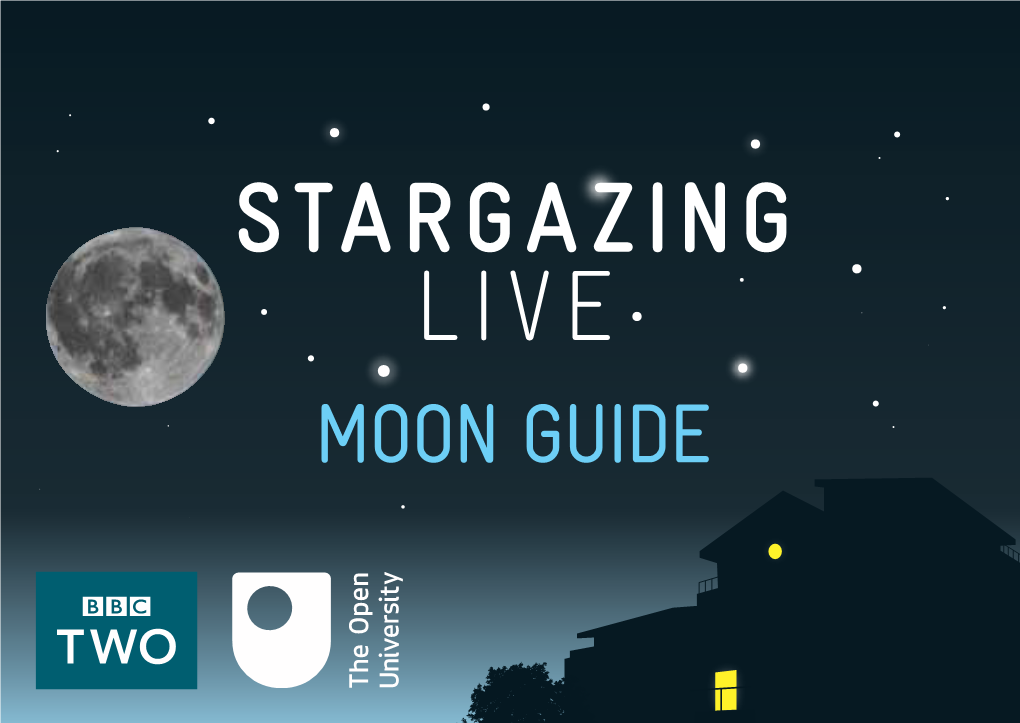 STARGAZING
LIVE

MOON GUIDE

BBC
TWO

The Open
University